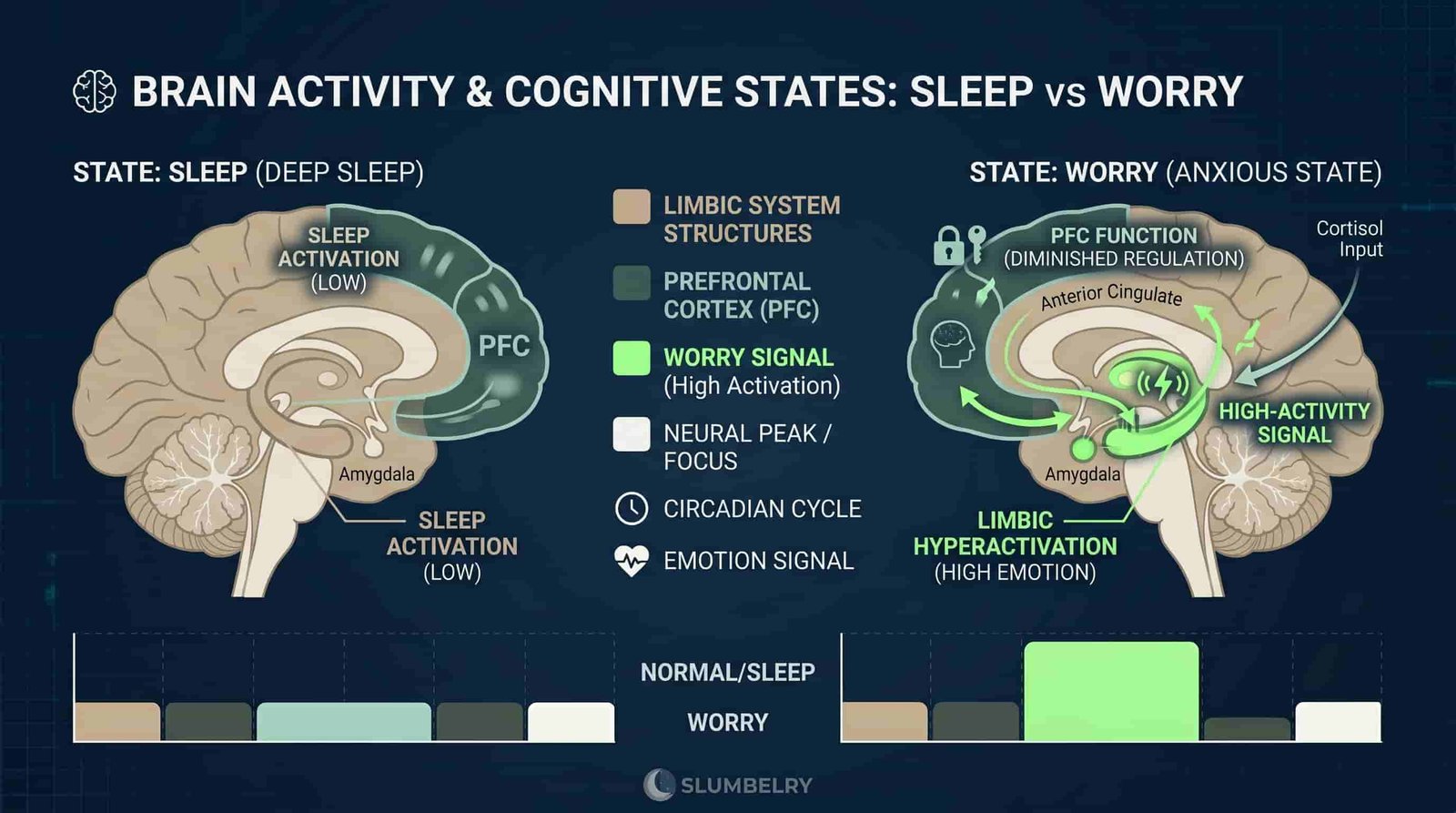 BRAIN ACTIVITY & COGNITIVE STATES: SLEEP vs WORRY

STATE: SLEEP (DEEP SLEEP)

SLEEP ACTIVATION (LOW)

PFC

Amygdala

SLEEP ACTIVATION (LOW)

LIMBIC SYSTEM STRUCTURES

PREFRONTAL CORTEX (PFC)

WORRY SIGNAL (High Activation)

NEURAL PEAK / FOCUS

CIRCADIAN CYCLE

EMOTION SIGNAL

STATE: WORRY (ANXIOUS STATE)

PFC FUNCTION (DIMINISHED REGULATION)

Cortisol Input

Anterior Cingulate

HIGH-ACTIVITY SIGNAL

Amygdala

LIMBIC HYPERACTIVATION (HIGH EMOTION)

NORMAL/SLEEP

WORRY

SLUMBELRY